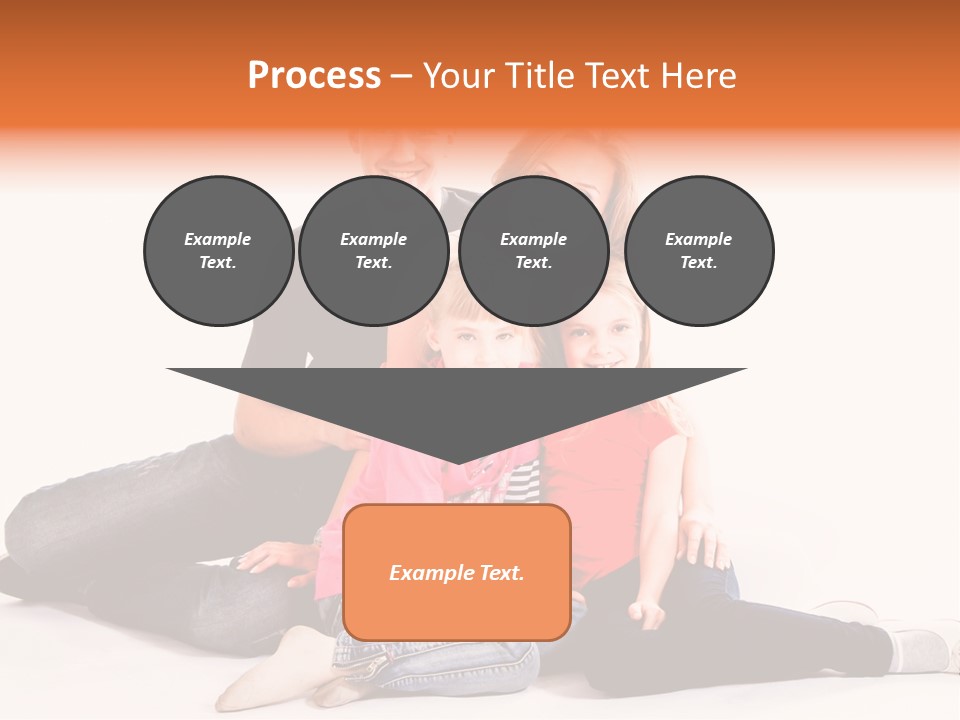 Process – Your Title Text Here

Example Text.

Example Text.

Example Text.

Example Text.

Example Text.